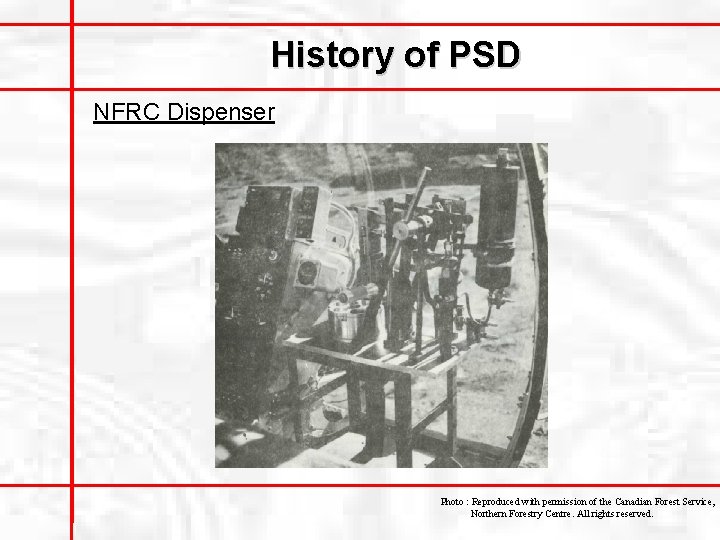 History of PSD

NFRC Dispenser

Photo : Reproduced with permission of the Canadian Forest Service, Northern Forestry Centre. All rights reserved.